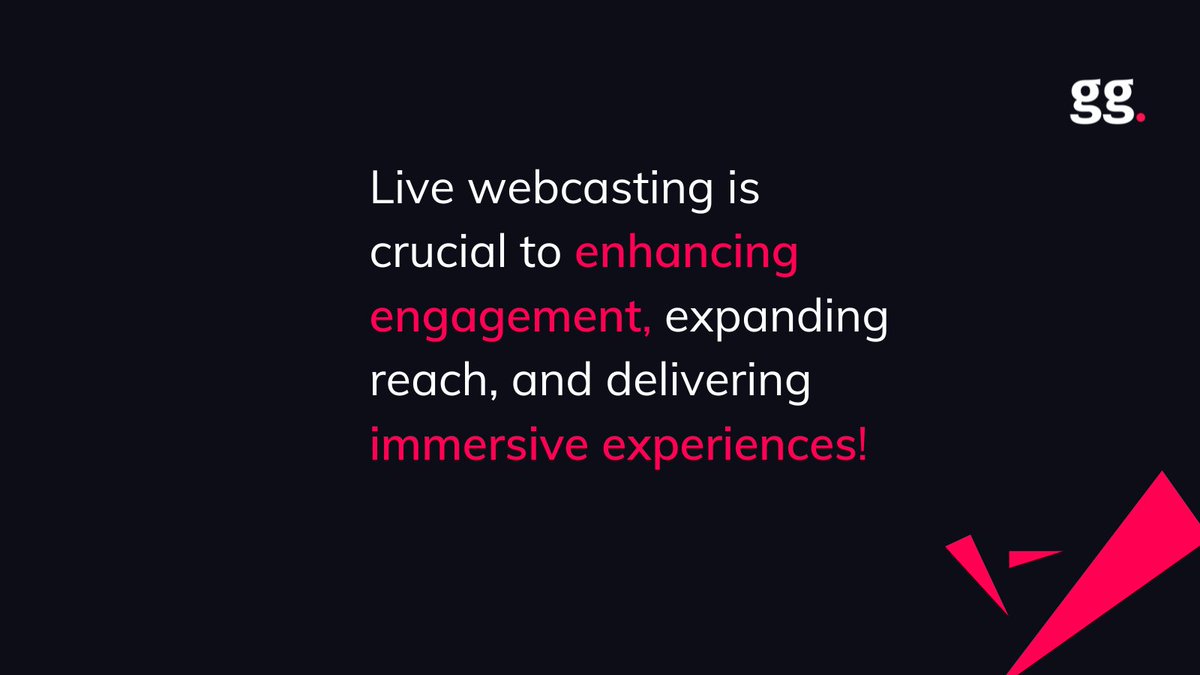 gg.

Live webcasting is crucial to enhancing engagement, expanding reach, and delivering immersive experiences!